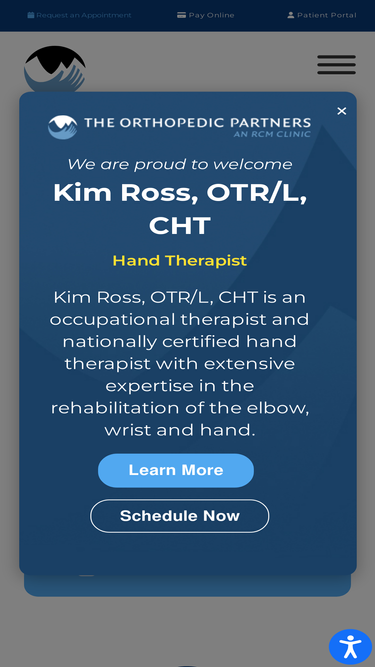 Request an Appointment Pay Online Patient Portal

×

THE ORTHOPEDIC PARTNERS
AN RCM CLINIC

We are proud to welcome

Kim Ross, OTR/L, CHT

Hand Therapist

Kim Ross, OTR/L, CHT is an occupational therapist and nationally certified hand therapist with extensive expertise in the rehabilitation of the elbow, wrist and hand.

Learn More

Schedule Now